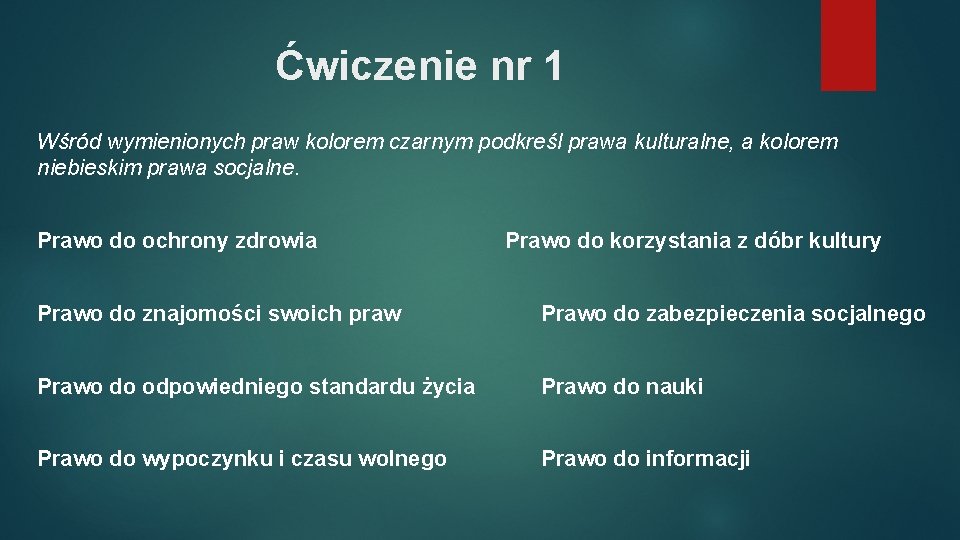 Ćwiczenie nr 1

Wśród wymienionych praw kolorem czarnym podkreśl prawa kulturalne, a kolorem niebieskim prawa socjalne.

Prawo do ochrony zdrowia

Prawo do znajomości swoich praw

Prawo do odpowiedniego standardu życia

Prawo do wypoczynku i czasu wolnego

Prawo do korzystania z dóbr kultury

Prawo do zabezpieczenia socjalnego

Prawo do nauki

Prawo do informacji